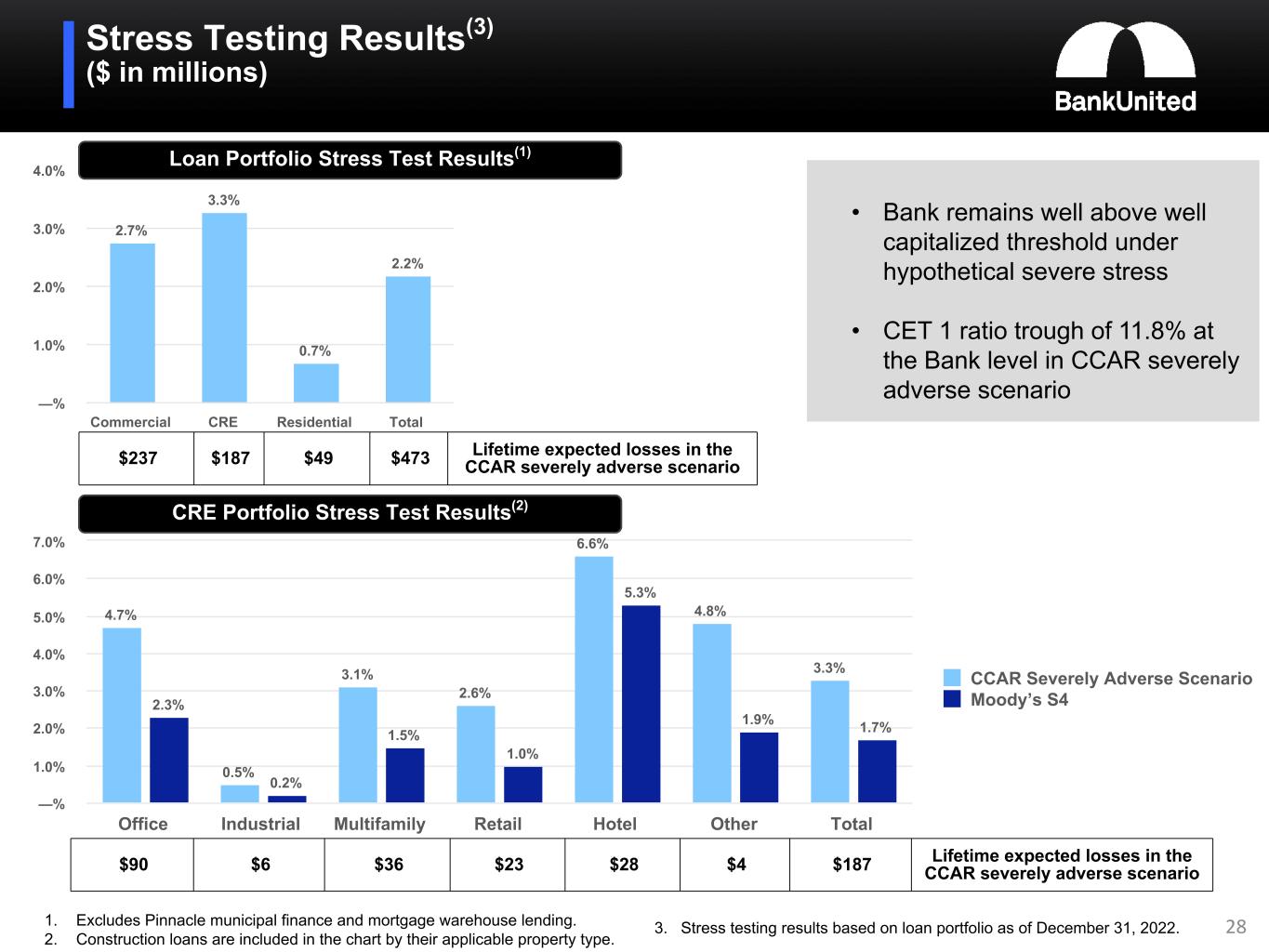 Stress Testing Results$^{(3)}$
($ in millions)

BankUnited

Loan Portfolio Stress Test Results$^{(1)}$

4.0%
3.0%
2.0%
1.0%
—%

2.7%
3.3%
0.7%
2.2%

Commercial CRE Residential Total

| $237 | $187 | $49 | $473 | Lifetime expected losses in the CCAR severely adverse scenario |
|---|---|---|---|---|

• Bank remains well above well capitalized threshold under hypothetical severe stress

• CET 1 ratio trough of 11.8% at the Bank level in CCAR severely adverse scenario

CRE Portfolio Stress Test Results$^{(2)}$

7.0%
6.0%
5.0%
4.0%
3.0%
2.0%
1.0%
—%

4.7%
2.3%
0.5%
0.2%
3.1%
1.5%
2.6%
1.0%
6.6%
5.3%
4.8%
1.9%
3.3%
1.7%

Office Industrial Multifamily Retail Hotel Other Total

CCAR Severely Adverse Scenario
Moody's S4

| $90 | $6 | $36 | $23 | $28 | $4 | $187 | Lifetime expected losses in the CCAR severely adverse scenario |
|---|---|---|---|---|---|---|---|

1. Excludes Pinnacle municipal finance and mortgage warehouse lending.
2. Construction loans are included in the chart by their applicable property type.
3. Stress testing results based on loan portfolio as of December 31, 2022.

28